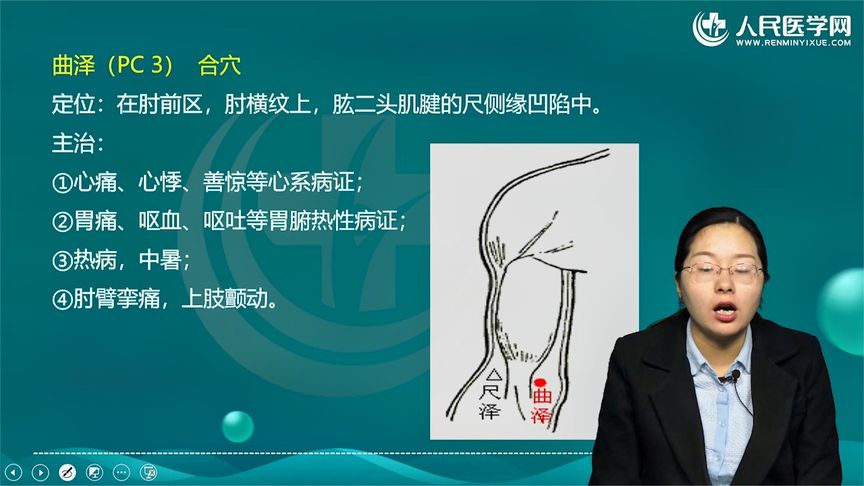 人民医学网
WWW.RENMINYIXUE.COM

曲泽（PC 3） 合穴

定位：在肘前区，肘横纹上，肱二头肌腱的尺侧缘凹陷中。

主治：

①心痛、心悸、善惊等心系病证；

②胃痛、呕血、呕吐等胃腑热性病证；

③热病，中暑；

④肘臂挛痛，上肢颤动。

尺泽

曲泽